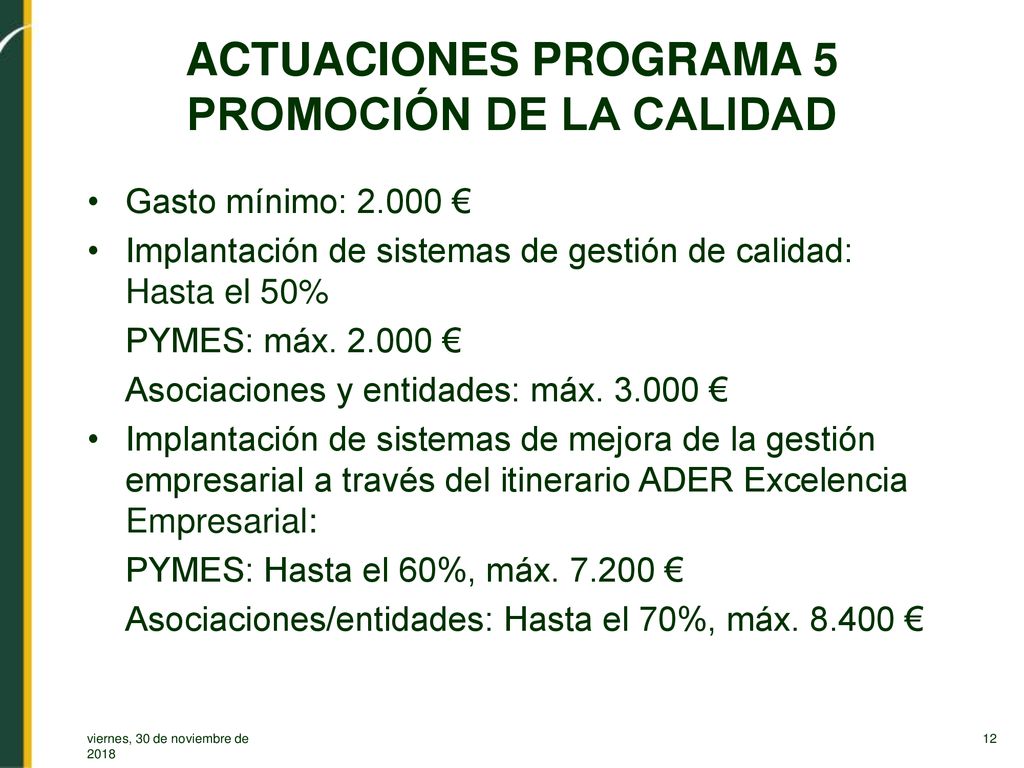 ACTUACIONES PROGRAMA 5
PROMOCIÓN DE LA CALIDAD

• Gasto mínimo: 2.000 €
• Implantación de sistemas de gestión de calidad: Hasta el 50%
PYMES: máx. 2.000 €
Asociaciones y entidades: máx. 3.000 €
• Implantación de sistemas de mejora de la gestión empresarial a través del itinerario ADER Excelencia Empresarial:
PYMES: Hasta el 60%, máx. 7.200 €
Asociaciones/entidades: Hasta el 70%, máx. 8.400 €

viernes, 30 de noviembre de 2018

12